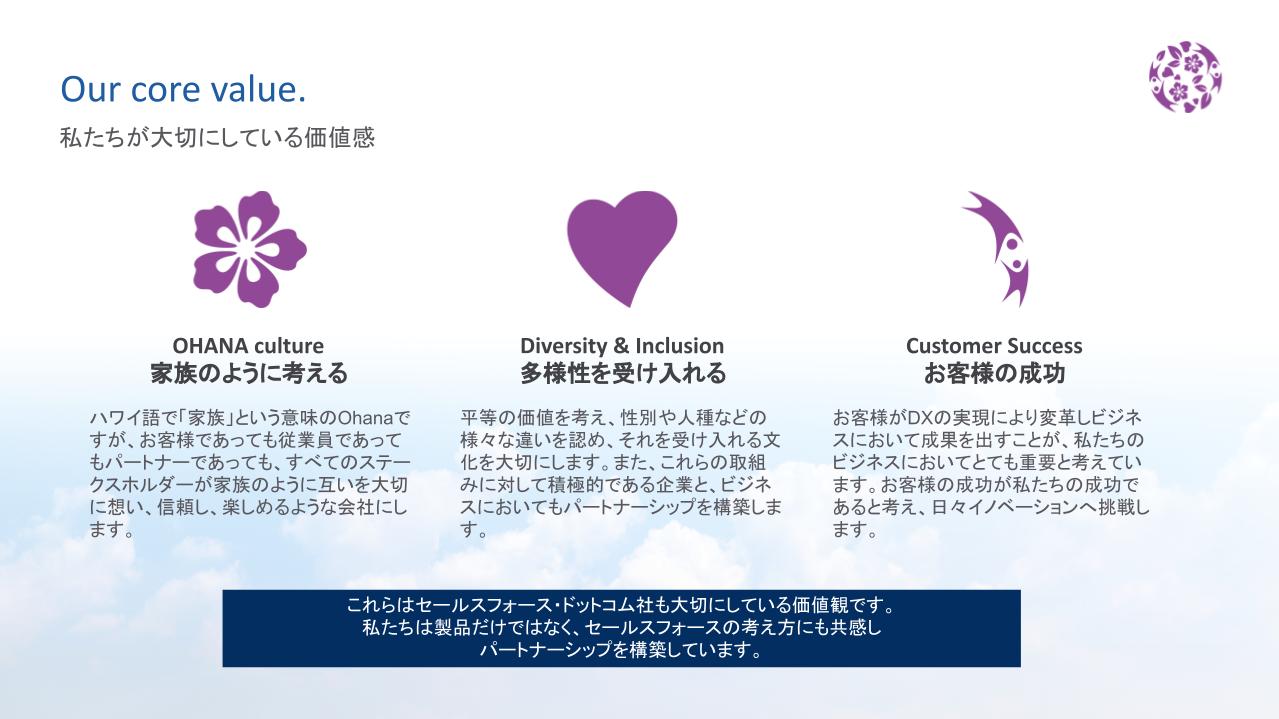 Our core value.

私たちが大切にしている価値感

OHANA culture
家族のように考える

ハワイ語で「家族」という意味のOhanaですが、お客様であっても従業員であってもパートナーであっても、すべてのステークスホルダーが家族のように互いを大切に想い、信頼し、楽しめるような会社にします。

Diversity & Inclusion
多様性を受け入れる

平等の価値を考え、性別や人種などの様々な違いを認め、それを受け入れる文化を大切にします。また、これらの取組みに対して積極的である企業と、ビジネスにおいてもパートナーシップを構築します。

Customer Success
お客様の成功

お客様がDXの実現により変革しビジネスにおいて成果を出すことが、私たちのビジネスにおいてとても重要と考えています。お客様の成功が私たちの成功であると考え、日々イノベーションへ挑戦します。

これらはセールスフォース・ドットコム社も大切にしている価値観です。
私たちは製品だけではなく、セールスフォースの考え方にも共感し
パートナーシップを構築しています。